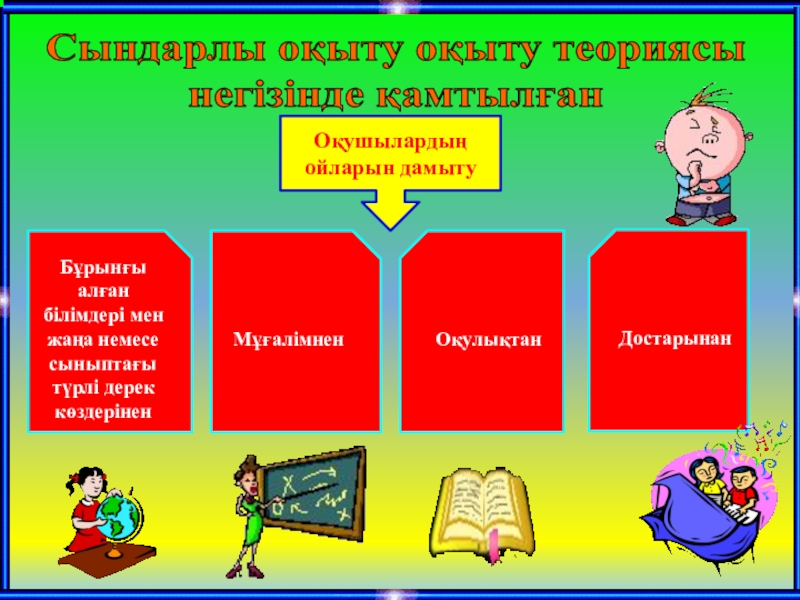 Сындарлы оқыту оқыту теориясы негізінде қамтылған

Оқушылардың ойларын дамыту

Бұрынғы алған білімдері мен жаңа немесе сыныптағы түрлі дерек көздерінен

Мұғалімнен

Оқулықтан

Достарынан